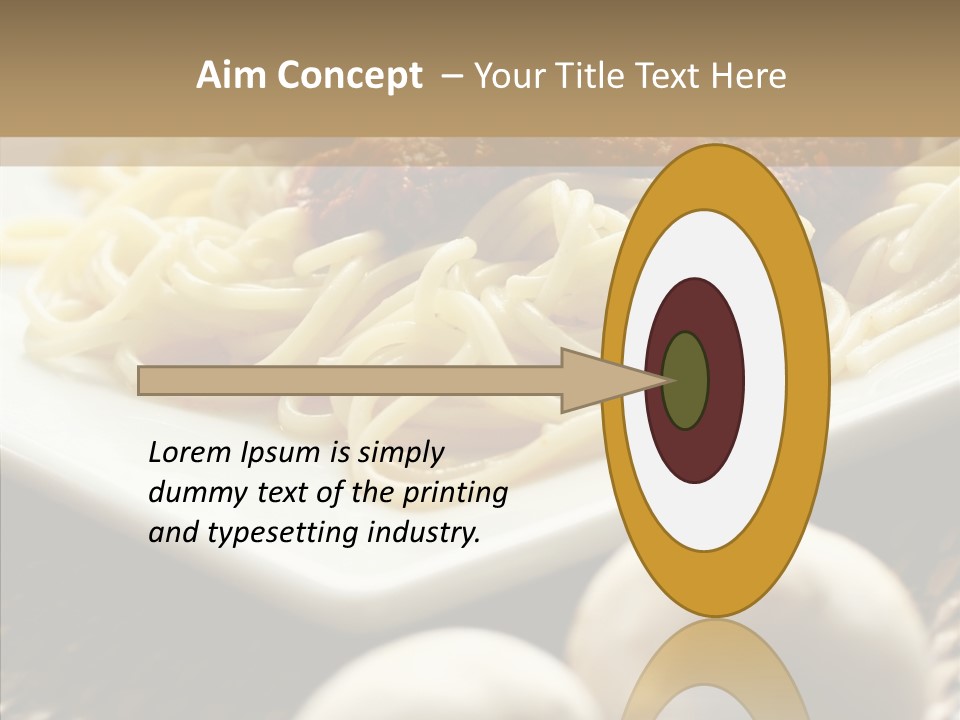 Aim Concept – Your Title Text Here

Lorem Ipsum is simply dummy text of the printing and typesetting industry.